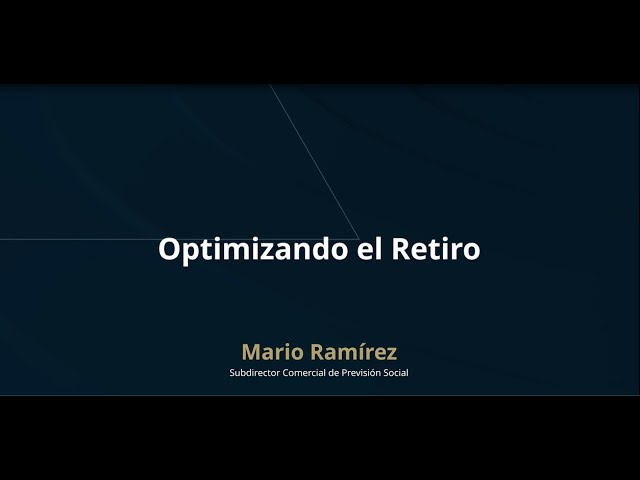 Optimizando el Retiro

Mario Ramírez
Subdirector Comercial de Previsión Social